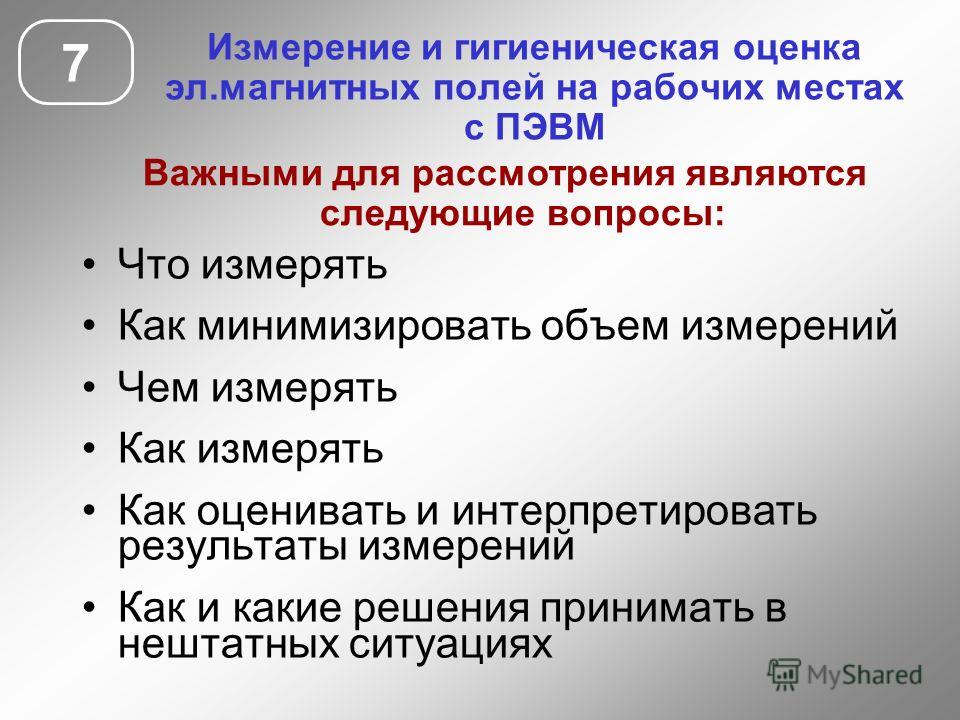 7

Измерение и гигиеническая оценка эл.магнитных полей на рабочих местах с ПЭВМ

Важными для рассмотрения являются следующие вопросы:

• Что измерять
• Как минимизировать объем измерений
• Чем измерять
• Как измерять
• Как оценивать и интерпретировать результаты измерений
• Как и какие решения принимать в нештатных ситуациях

MyShared